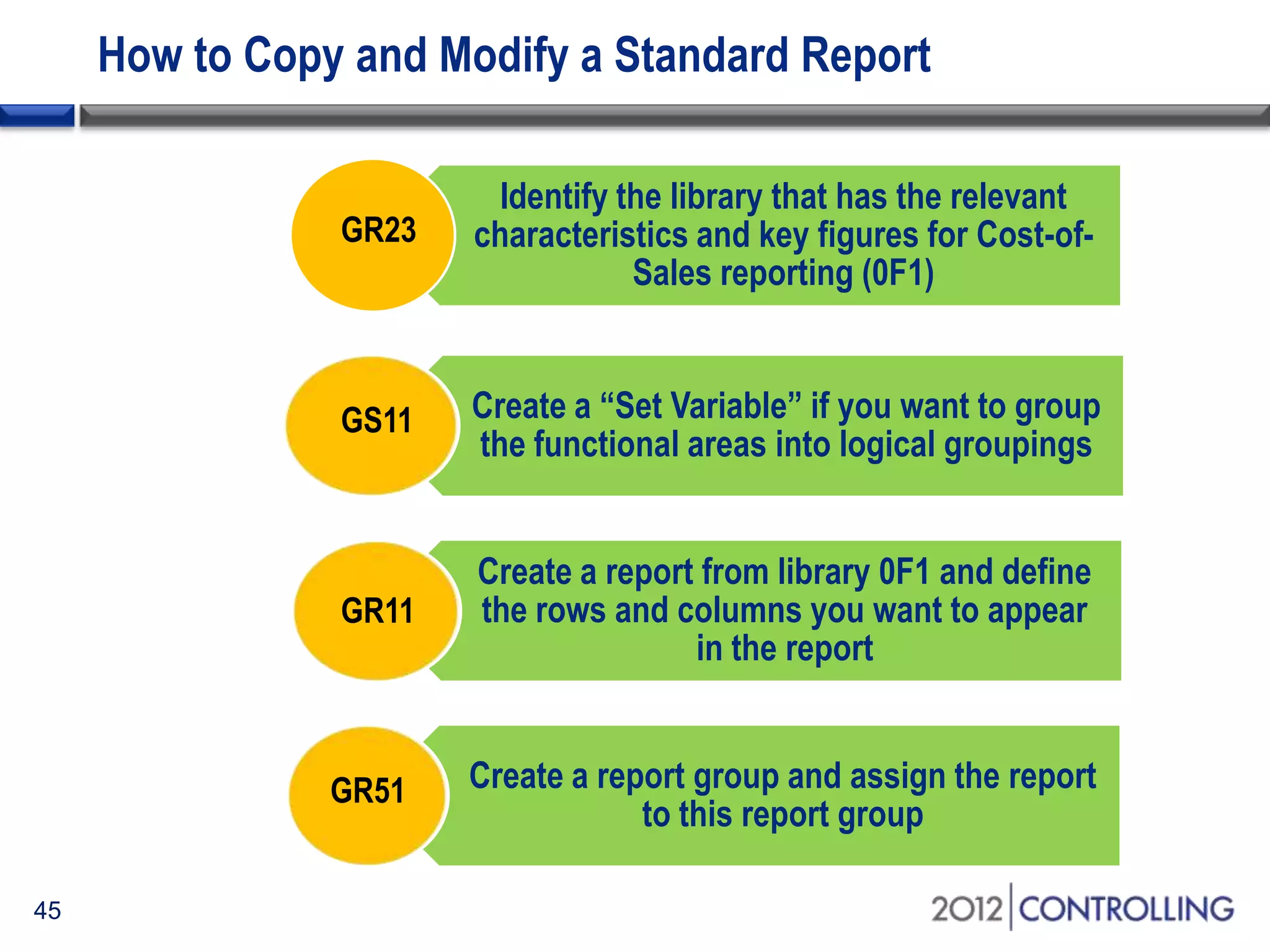 How to Copy and Modify a Standard Report

GR23

Identify the library that has the relevant characteristics and key figures for Cost-of-Sales reporting (0F1)

GS11

Create a “Set Variable” if you want to group the functional areas into logical groupings

GR11

Create a report from library 0F1 and define the rows and columns you want to appear in the report

GR51

Create a report group and assign the report to this report group

45

2012 CONTROLLING